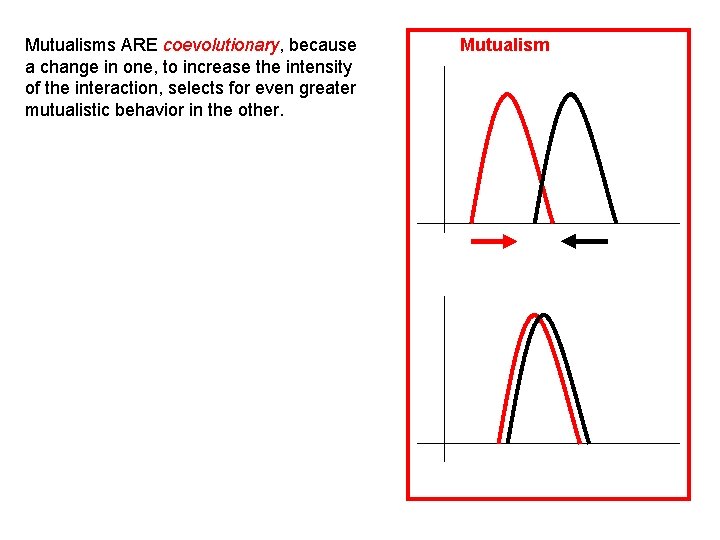 Mutualisms ARE coevolutionary, because a change in one, to increase the intensity of the interaction, selects for even greater mutualistic behavior in the other.

Mutualism